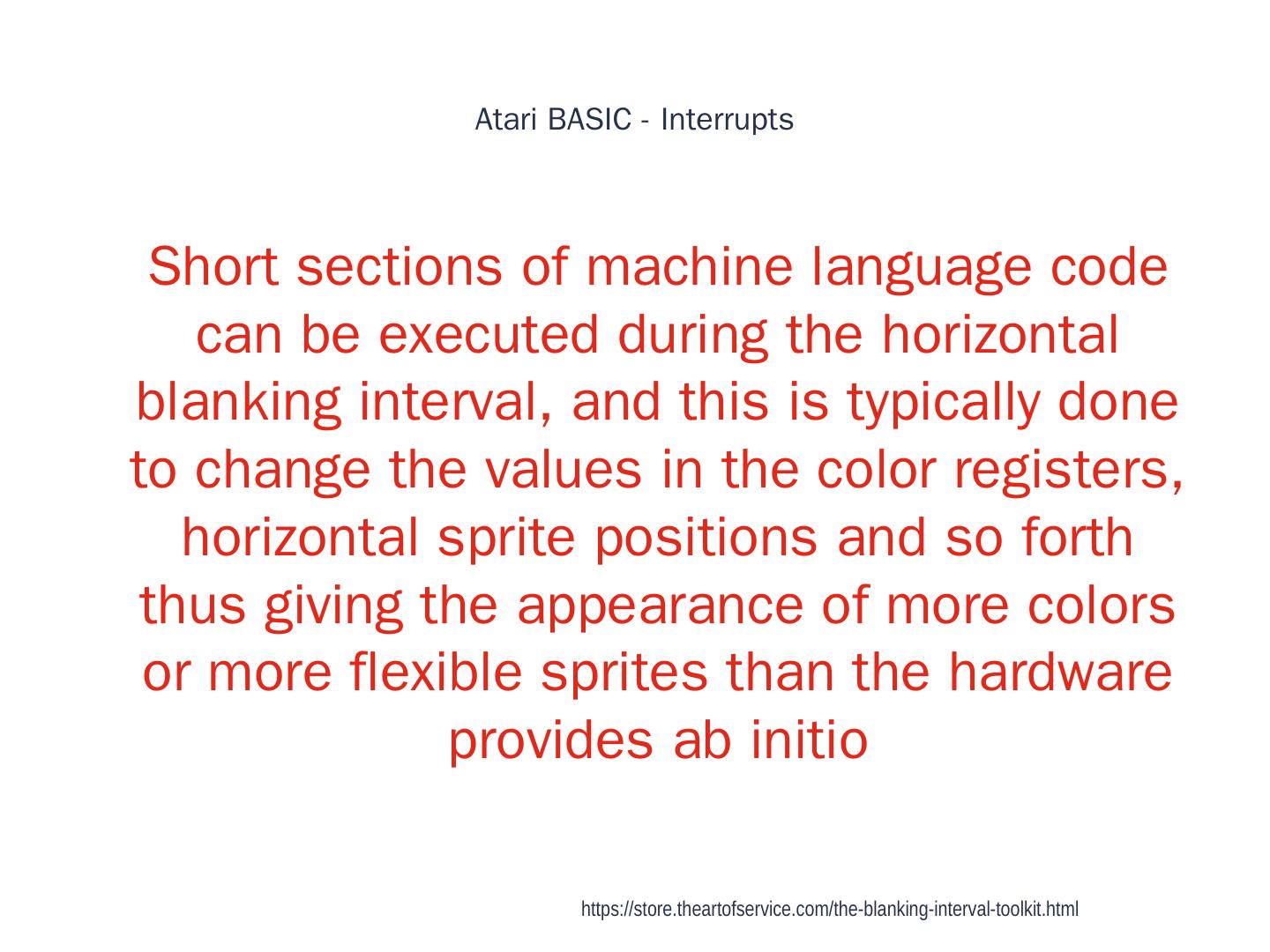 Atari BASIC - Interrupts

Short sections of machine language code can be executed during the horizontal blanking interval, and this is typically done to change the values in the color registers, horizontal sprite positions and so forth thus giving the appearance of more colors or more flexible sprites than the hardware provides ab initio

https://store.theartofservice.com/the-blanking-interval-toolkit.html